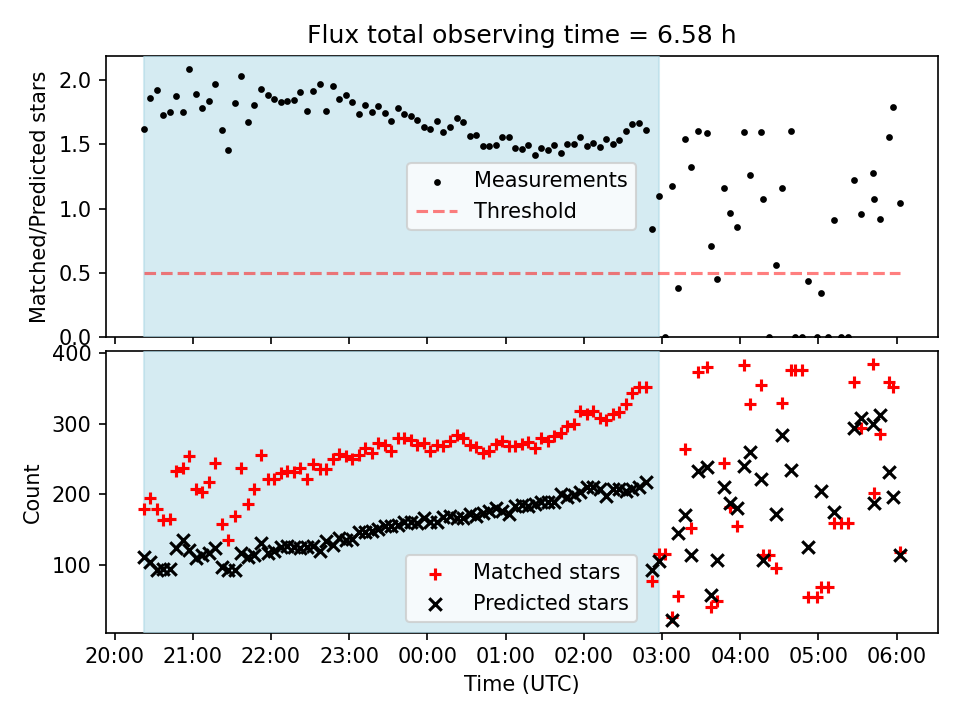 Flux total observing time = 6.58 h

Matched/Predicted stars

2.0
1.5
1.0
0.5
0.0

Measurements
Threshold

Count

400
300
200
100

Matched stars
Predicted stars

20:00 21:00 22:00 23:00 00:00 01:00 02:00 03:00 04:00 05:00 06:00

Time (UTC)